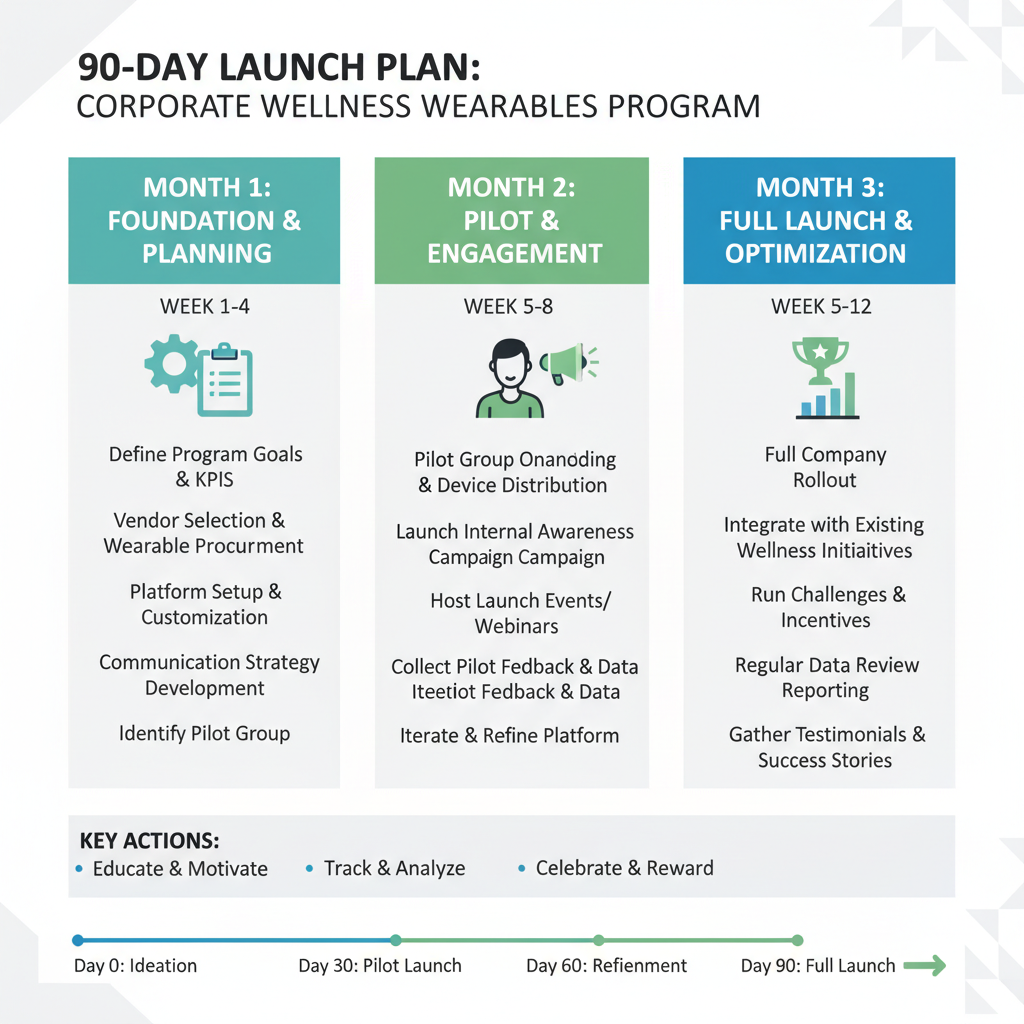 90-DAY LAUNCH PLAN:
CORPORATE WELLNESS WEARABLES PROGRAM

MONTH 1:
FOUNDATION &
PLANNING

WEEK 1-4

Define Program Goals & KPIS

Vendor Selection & Wearable Procurment

Platform Setup & Customization

Communication Strategy Development

Identify Pilot Group

MONTH 2:
PILOT &
ENGAGEMENT

WEEK 5-8

Pilot Group Onanoding & Device Distribution

Launch Internal Awareness Campaign Campaign

Host Launch Events/ Webinars

Collect Pilot Fedback & Data Iteetiot Fedback & Data

Iterate & Refine Platform

MONTH 3:
FULL LAUNCH &
OPTIMIZATION

WEEK 5-12

Full Company Rollout

Integrate with Existing Wellness Initiaitives

Run Challenges & Incentives

Regular Data Review Reporting

Gather Testimonials & Success Stories

KEY ACTIONS:
• Educate & Motivate • Track & Analyze • Celebrate & Reward

Day 0: Ideation
Day 30: Pilot Launch
Day 60: Refienment
Day 90: Full Launch